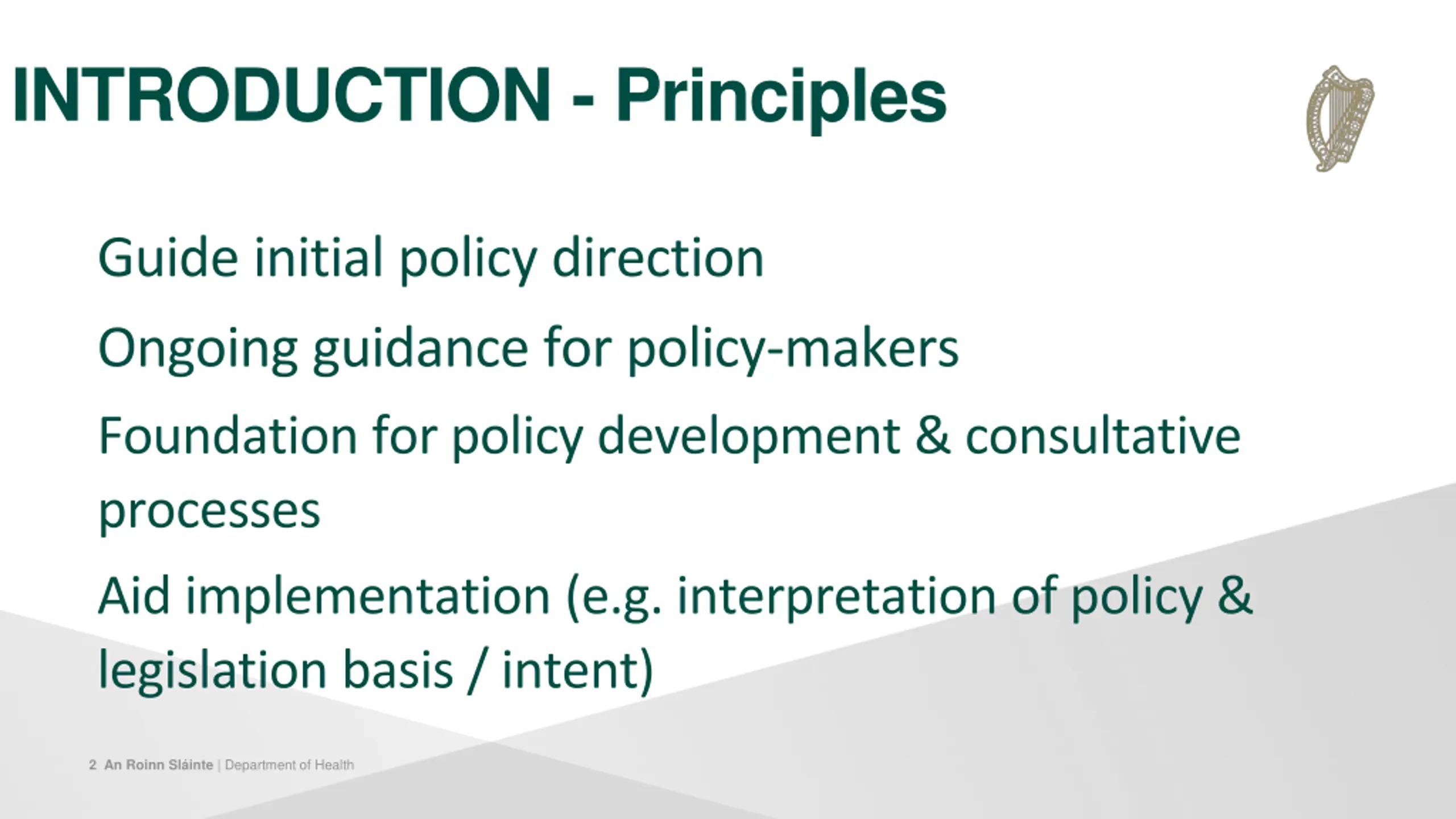 INTRODUCTION - Principles

Guide initial policy direction

Ongoing guidance for policy-makers

Foundation for policy development & consultative processes

Aid implementation (e.g. interpretation of policy & legislation basis / intent)

2 An Roinn Sláinte | Department of Health